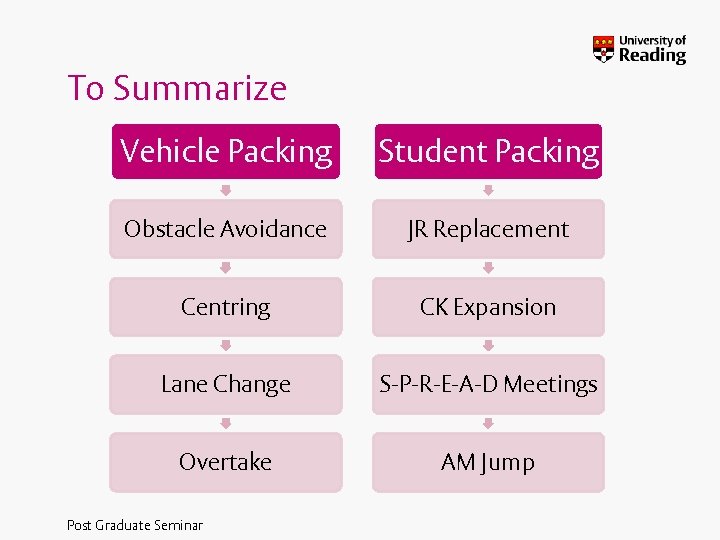 University of Reading

To Summarize

Vehicle Packing

Obstacle Avoidance

Centring

Lane Change

Overtake

Student Packing

JR Replacement

CK Expansion

S-P-R-E-A-D Meetings

AM Jump

Post Graduate Seminar